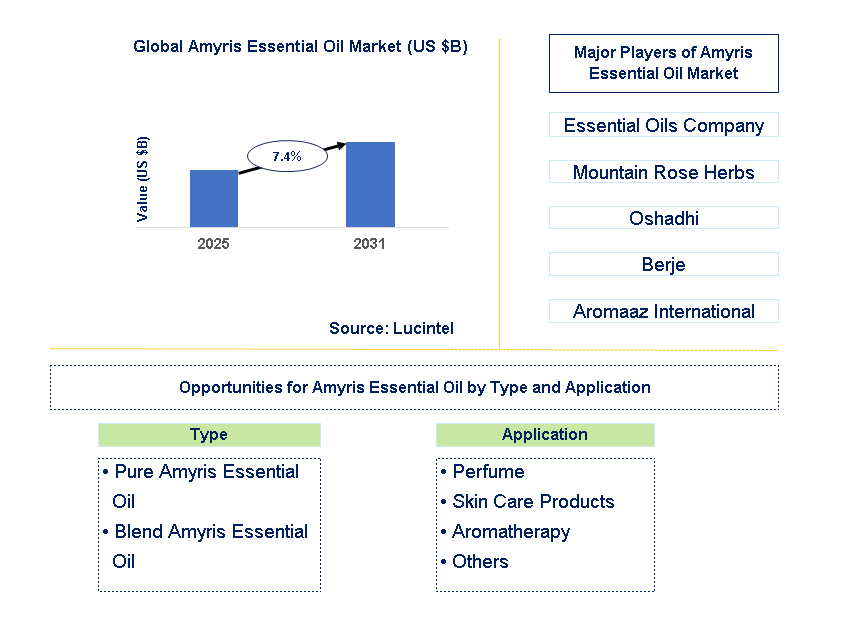 Global Amyris Essential Oil Market (US $B)

Value (US $B)

7.4%

2025

2031

Source: Lucintel

Major Players of Amyris Essential Oil Market

Essential Oils Company

Mountain Rose Herbs

Oshadhi

Berje

Aromaaz International

Opportunities for Amyris Essential Oil by Type and Application

Type

• Pure Amyris Essential Oil
• Blend Amyris Essential Oil

Application

• Perfume
• Skin Care Products
• Aromatherapy
• Others